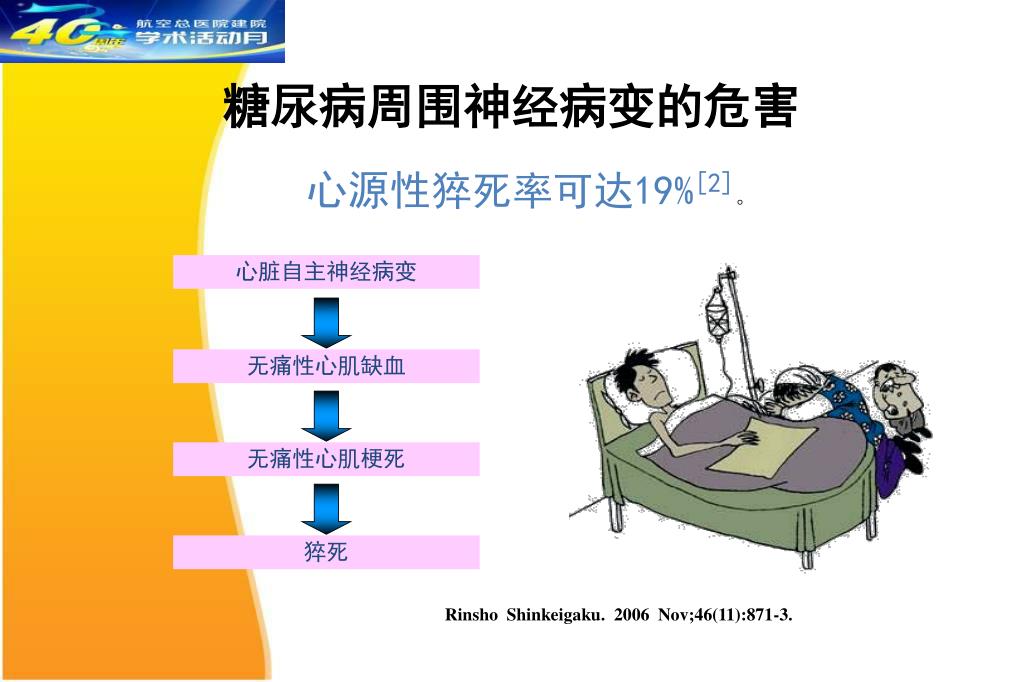 40周年 航空总医院建院 学术活动月

糖尿病周围神经病变的危害

心源性猝死率可达19%$^{[2]}$。

心脏自主神经病变

无痛性心肌缺血

无痛性心肌梗死

猝死

Rinsho Shinkeigaku. 2006 Nov;46(11):871-3.